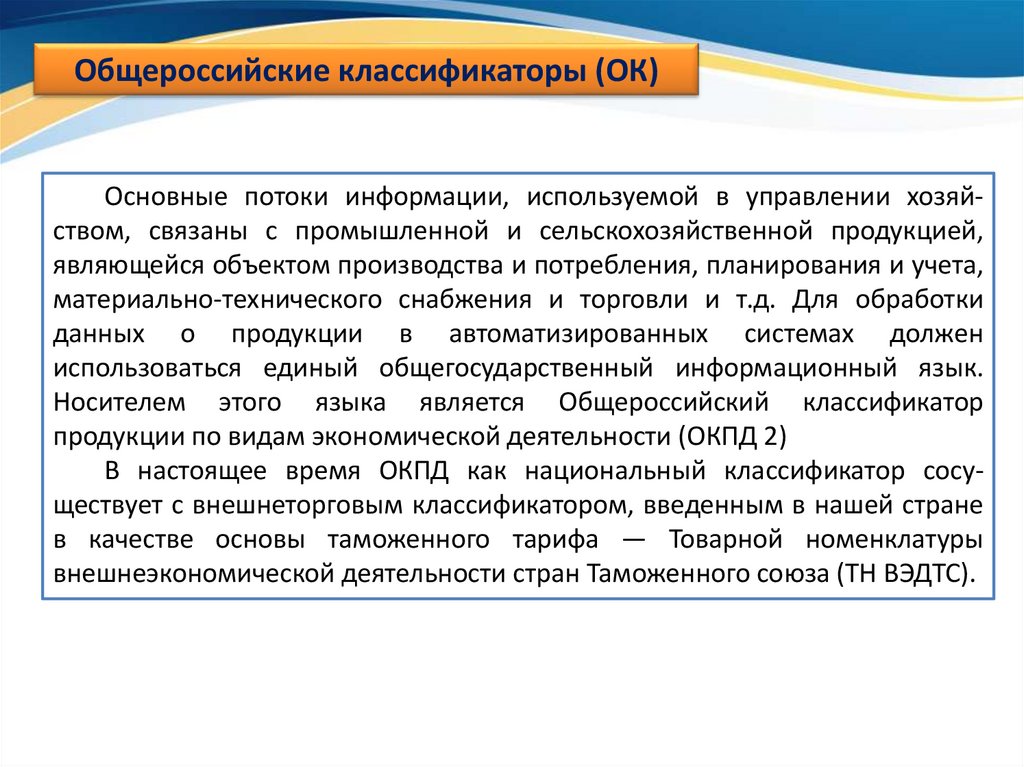 Общероссийские классификаторы (ОК)

Основные потоки информации, используемой в управлении хозяйством, связаны с промышленной и сельскохозяйственной продукцией, являющейся объектом производства и потребления, планирования и учета, материально-технического снабжения и торговли и т.д. Для обработки данных о продукции в автоматизированных системах должен использоваться единый общегосударственный информационный язык. Носителем этого языка является Общероссийский классификатор продукции по видам экономической деятельности (ОКПД 2)

В настоящее время ОКПД как национальный классификатор сосуществует с внешнеторговым классификатором, введенным в нашей стране в качестве основы таможенного тарифа — Товарной номенклатуры внешнеэкономической деятельности стран Таможенного союза (ТН ВЭДТС).